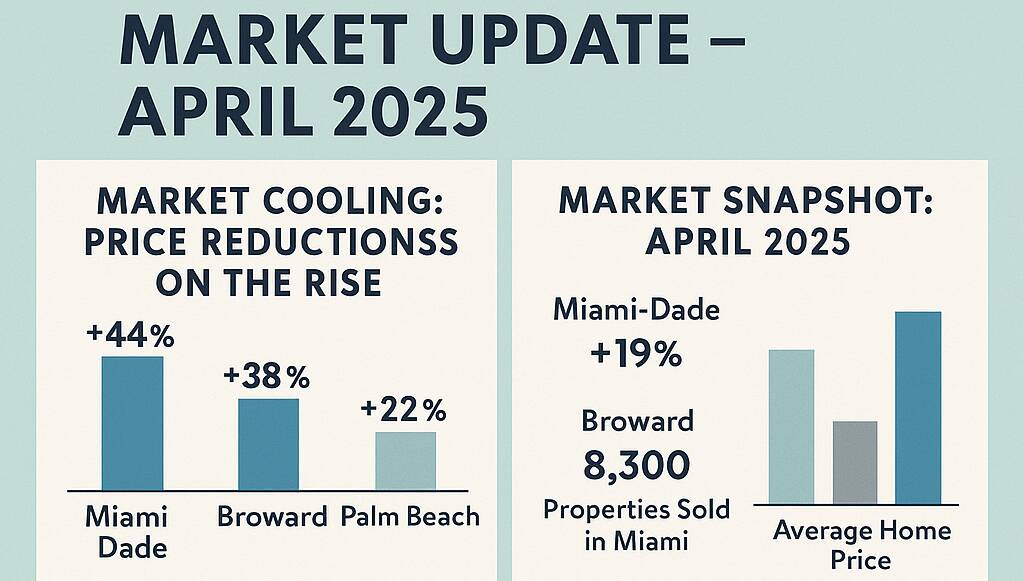 MARKET UPDATE – APRIL 2025

MARKET COOLING: PRICE REDUCTIONSS ON THE RISE

+44%

+38%

+22%

Miami Dade

Broward

Palm Beach

MARKET SNAPSHOT: APRIL 2025

Miami-Dade

+19%

Broward

8,300

Properties Sold in Miami

Average Home Price